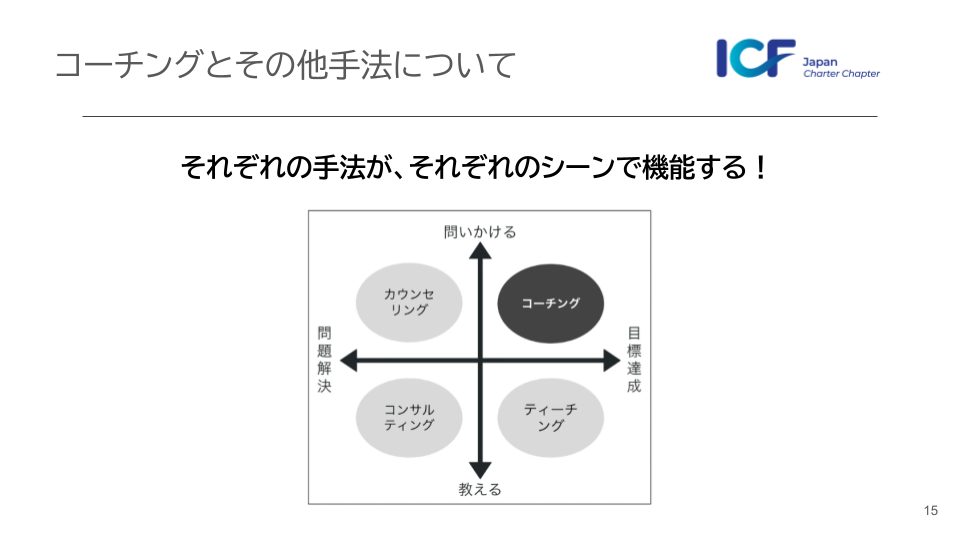 コーチングとその他手法について

ICF Japan Charter Chapter

それぞれの手法が、それぞれのシーンで機能する！

問いかける

カウンセリング

コーチング

問題解決

目標達成

コンサルティング

ティーチング

教える

15